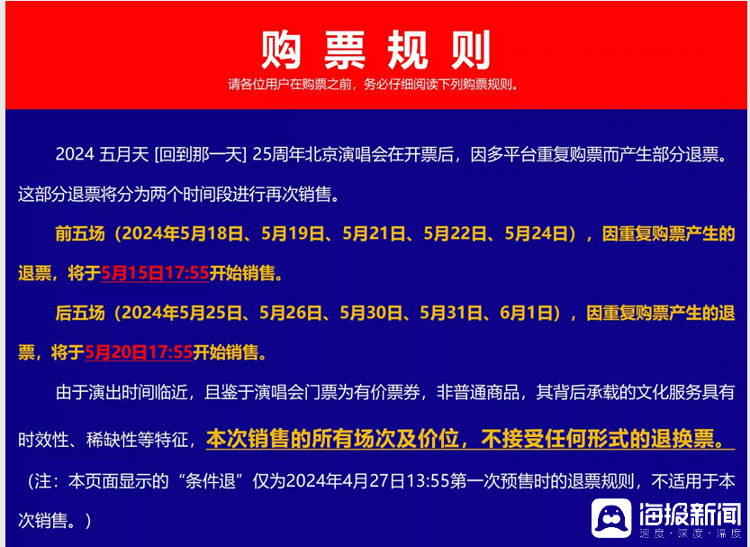 购票规则

请各位用户在购票之前，务必仔细阅读下列购票规则。

2024 五月天 [回到那一天] 25周年北京演唱会在开票后，因多平台重复购票而产生部分退票。这部分退票将分为两个时间段进行再次销售。

前五场（2024年5月18日、5月19日、5月21日、5月22日、5月24日），因重复购票产生的退票，将于5月15日17:55开始销售。

后五场（2024年5月25日、5月26日、5月30日、5月31日、6月1日），因重复购票产生的退票，将于5月20日17:55开始销售。

由于演出时间临近，且鉴于演唱会门票为有价票券，非普通商品，其背后承载的文化服务具有时效性、稀缺性等特征，本次销售的所有场次及价位，不接受任何形式的退换票。

（注：本页面显示的“条件退”仅为2024年4月27日13:55第一次预售时的退票规则，不适用于本次销售。）

海报新闻
速度·深度·温度